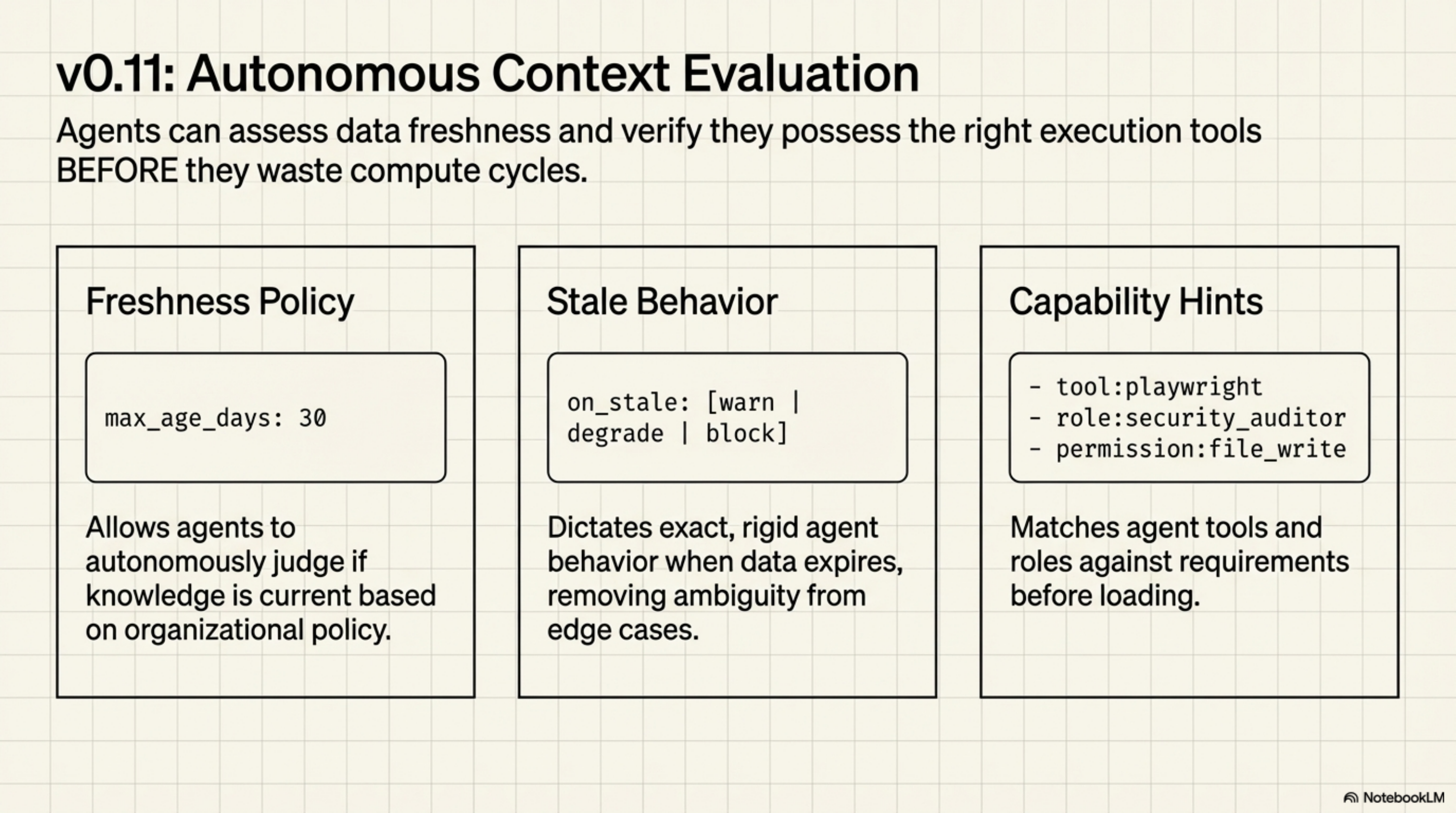 v0.11: Autonomous Context Evaluation

Agents can assess data freshness and verify they possess the right execution tools BEFORE they waste compute cycles.

Freshness Policy

max_age_days: 30

Allows agents to autonomously judge if knowledge is current based on organizational policy.

Stale Behavior

on_stale: [warn | degrade | block]

Dictates exact, rigid agent behavior when data expires, removing ambiguity from edge cases.

Capability Hints

- tool:playwright
- role:security_auditor
- permission:file_write

Matches agent tools and roles against requirements before loading.

NotebookLM